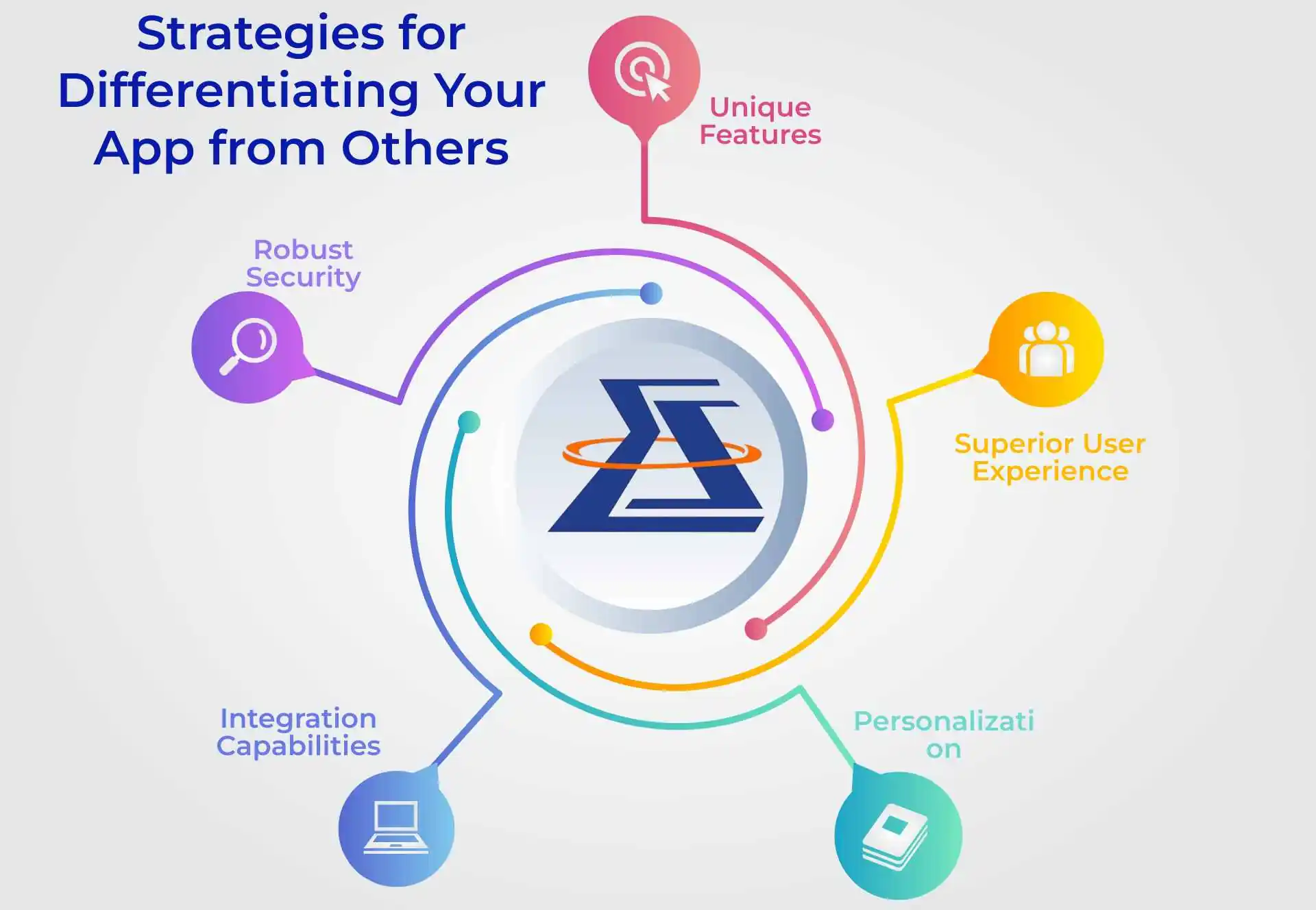 Strategies for Differentiating Your App from Others

Unique Features

Robust Security

Superior User Experience

Integration Capabilities

Personalizati on